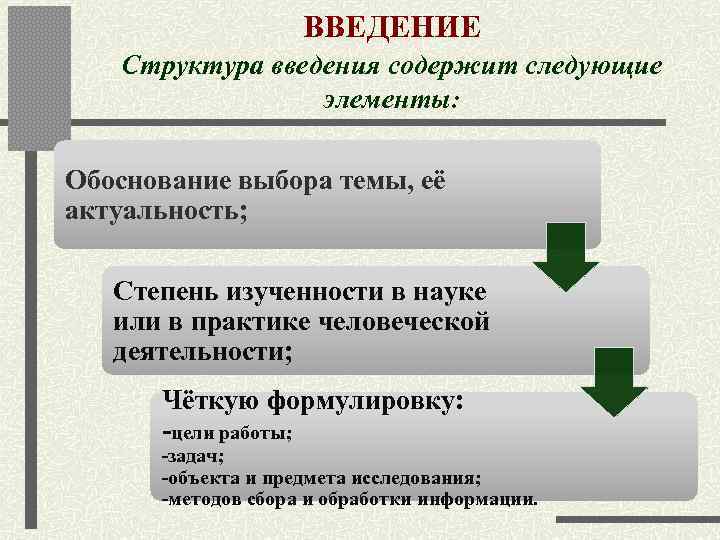 ВВЕДЕНИЕ
Структура введения содержит следующие элементы:

Обоснование выбора темы, её актуальность;

Степень изученности в науке или в практике человеческой деятельности;

Чёткую формулировку:
-цели работы;
-задач;
-объекта и предмета исследования;
-методов сбора и обработки информации.